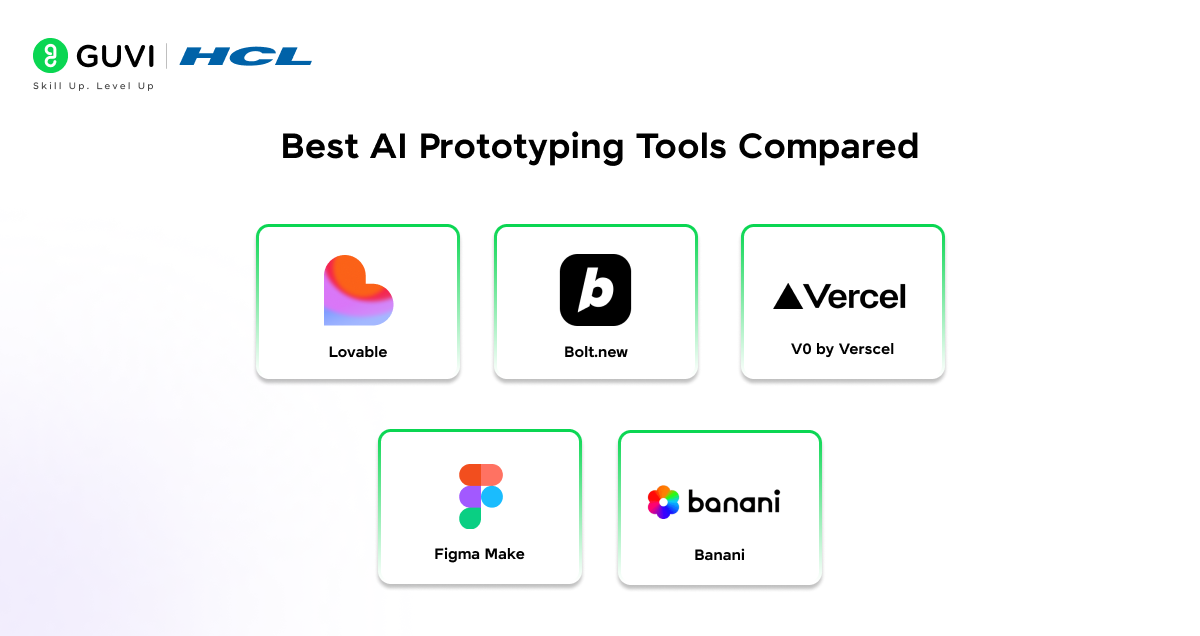 GUVI | HCL
Skill Up. Level Up

Best AI Prototyping Tools Compared

Lovable

b
Bolt.new

Vercel
V0 by Verscel

Figma Make

banani
Banani